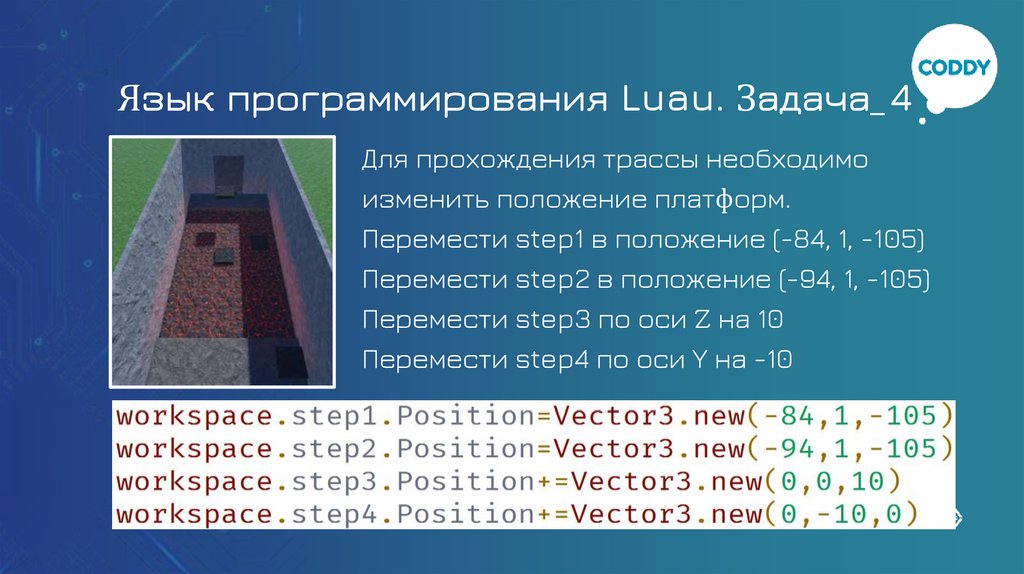 CODDY

Язык программирования Luau. Задача_4

Для прохождения трассы необходимо изменить положение платформ.
Перемести step1 в положение (-84, 1, -105)
Перемести step2 в положение (-94, 1, -105)
Перемести step3 по оси Z на 10
Перемести step4 по оси Y на -10

workspace.step1.Position=Vector3.new(-84,1,-105)
workspace.step2.Position=Vector3.new(-94,1,-105)
workspace.step3.Position+=Vector3.new(0,0,10)
workspace.step4.Position+=Vector3.new(0,-10,0)